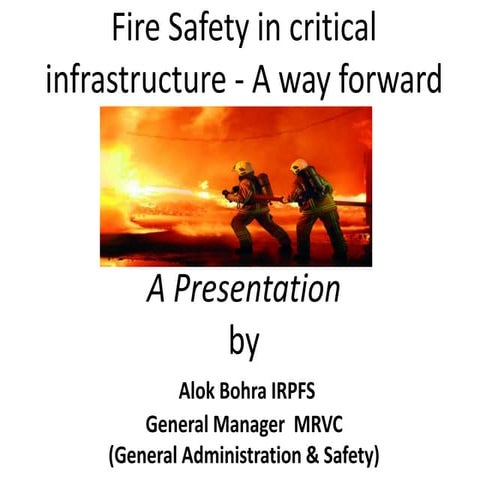 Fire Safety in critical infrastructure - A way forward

A Presentation

by

Alok Bohra IRPFS

General Manager MRVC

(General Administration & Safety)